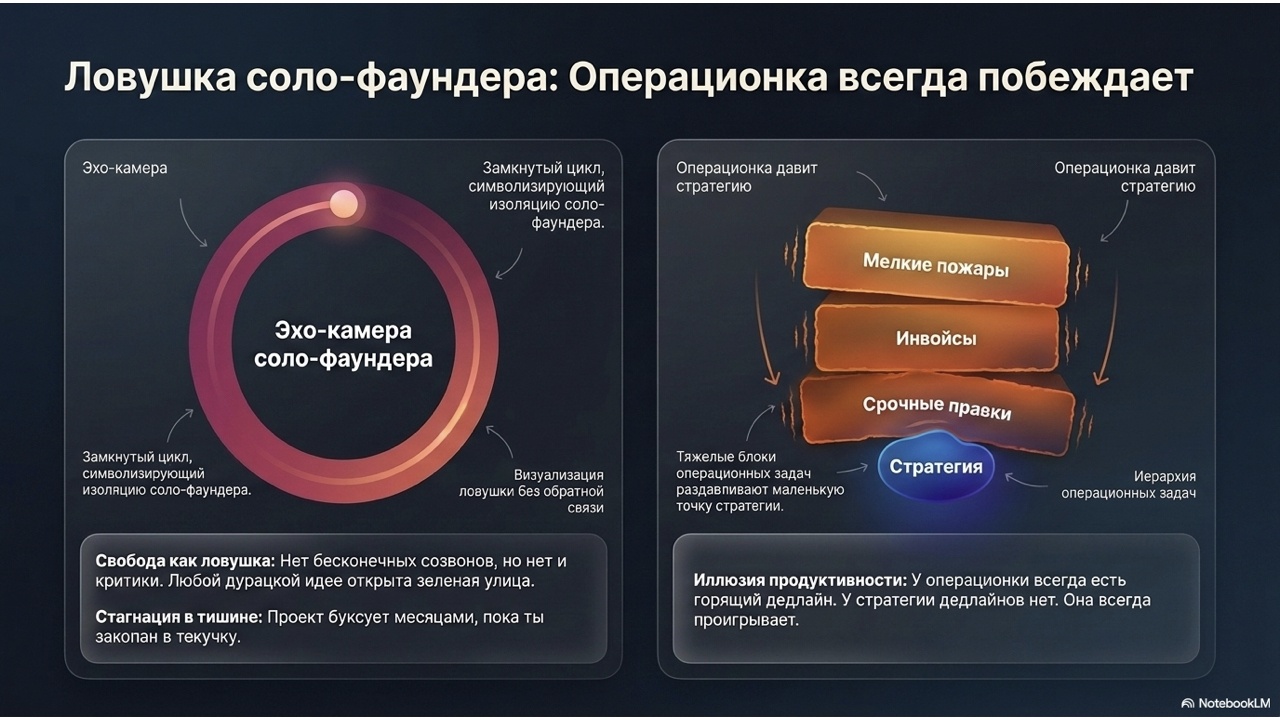 Ловушка соло-фаундера: Операционка всегда побеждает

Эхо-камера

Замкнутый цикл, символизирующий изоляцию соло-фаундера.

Эхо-камера соло-фаундера

Замкнутый цикл, символизирующий изоляцию соло-фаундера.

Визуализация ловушки без обратной связи

**Свобода как ловушка:** Нет бесконечных созвонов, но нет и критики. Любой дурацкой идее открыта зеленая улица.

**Стагнация в тишине:** Проект буксует месяцами, пока ты закопан в текучку.

Операционка давит стратегию

Операционка давит стратегию

Мелкие пожары

Инвойсы

Срочные правки

Стратегия

Тяжелые блоки операционных задач раздавливают маленькую точку стратегии.

Иерархия операционных задач

**Иллюзия продуктивности:** У операционки всегда есть горящий дедлайн. У стратегии дедлайнов нет. Она всегда проигрывает.

NotebookLM